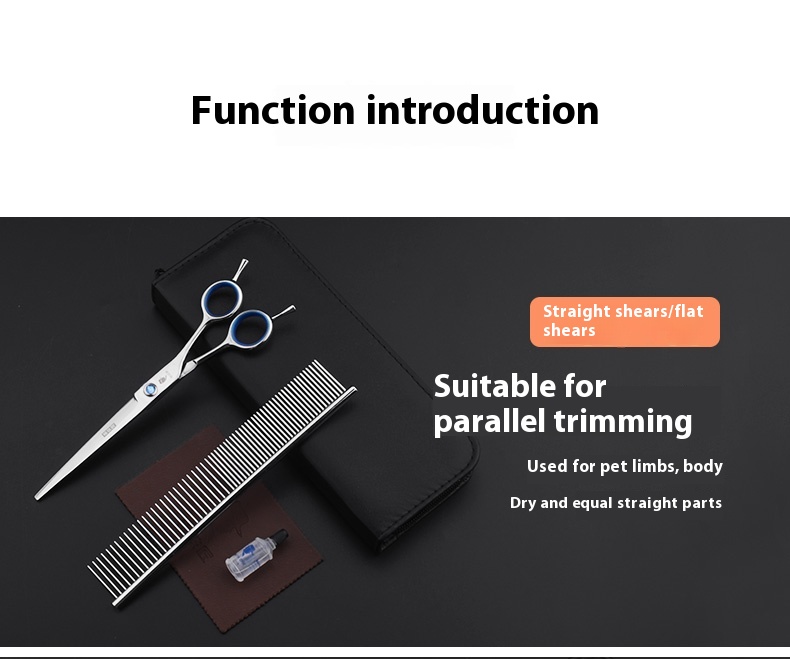 Function introduction

Straight shears/flat shears

Suitable for parallel trimming

Used for pet limbs, body

Dry and equal straight parts